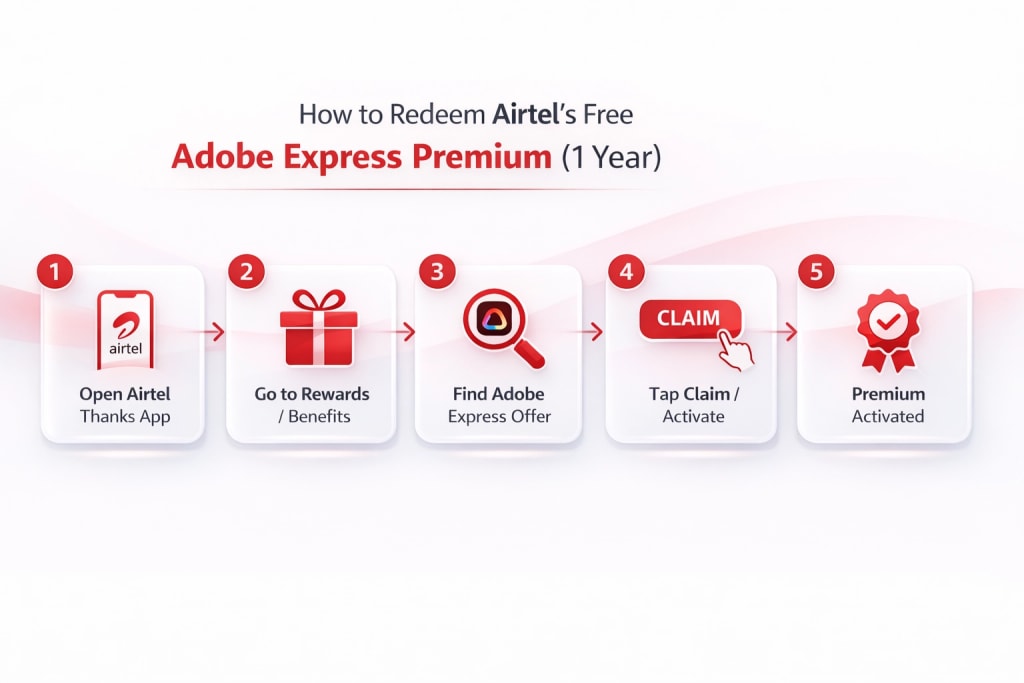 How to Redeem Airtel's Free
Adobe Express Premium (1 Year)

1
airtel
Open Airtel Thanks App

2
Go to Rewards / Benefits

3
Find Adobe Express Offer

4
CLAIM
Tap Claim / Activate

5
Premium Activated